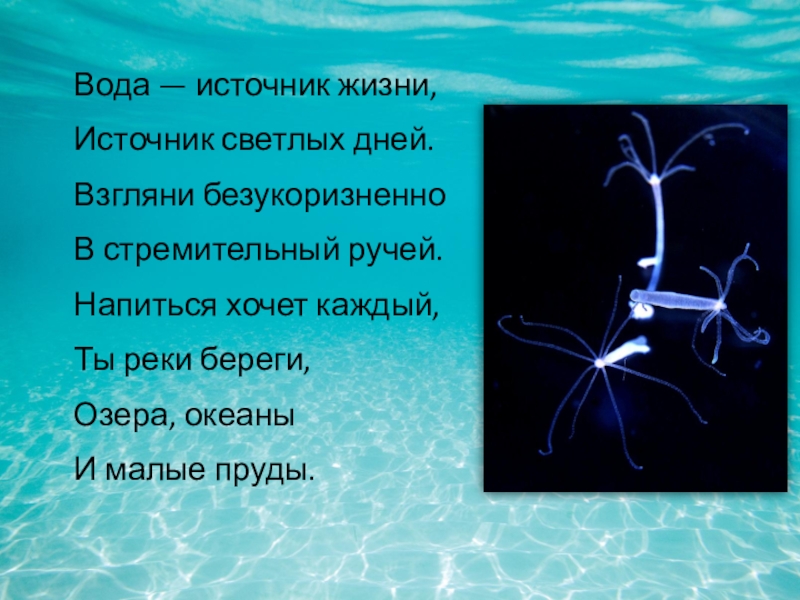 Вода — источник жизни,
Источник светлых дней.
Взгляни безукоризненно
В стремительный ручей.
Напиться хочет каждый,
Ты реки береги,
Озера, океаны
И малые пруды.